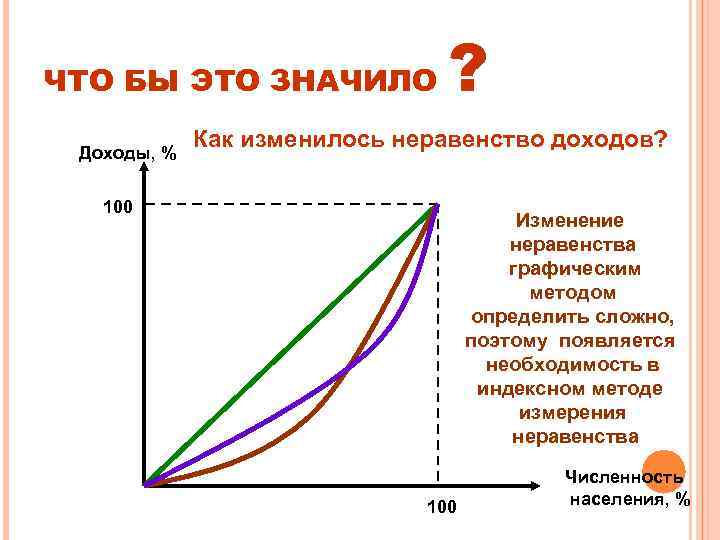 ЧТО БЫ ЭТО ЗНАЧИЛО ?

Как изменилось неравенство доходов?

Доходы, %

100

Изменение неравенства графическим методом определить сложно, поэтому появляется необходимость в индексном методе измерения неравенства

Численность населения, %

100